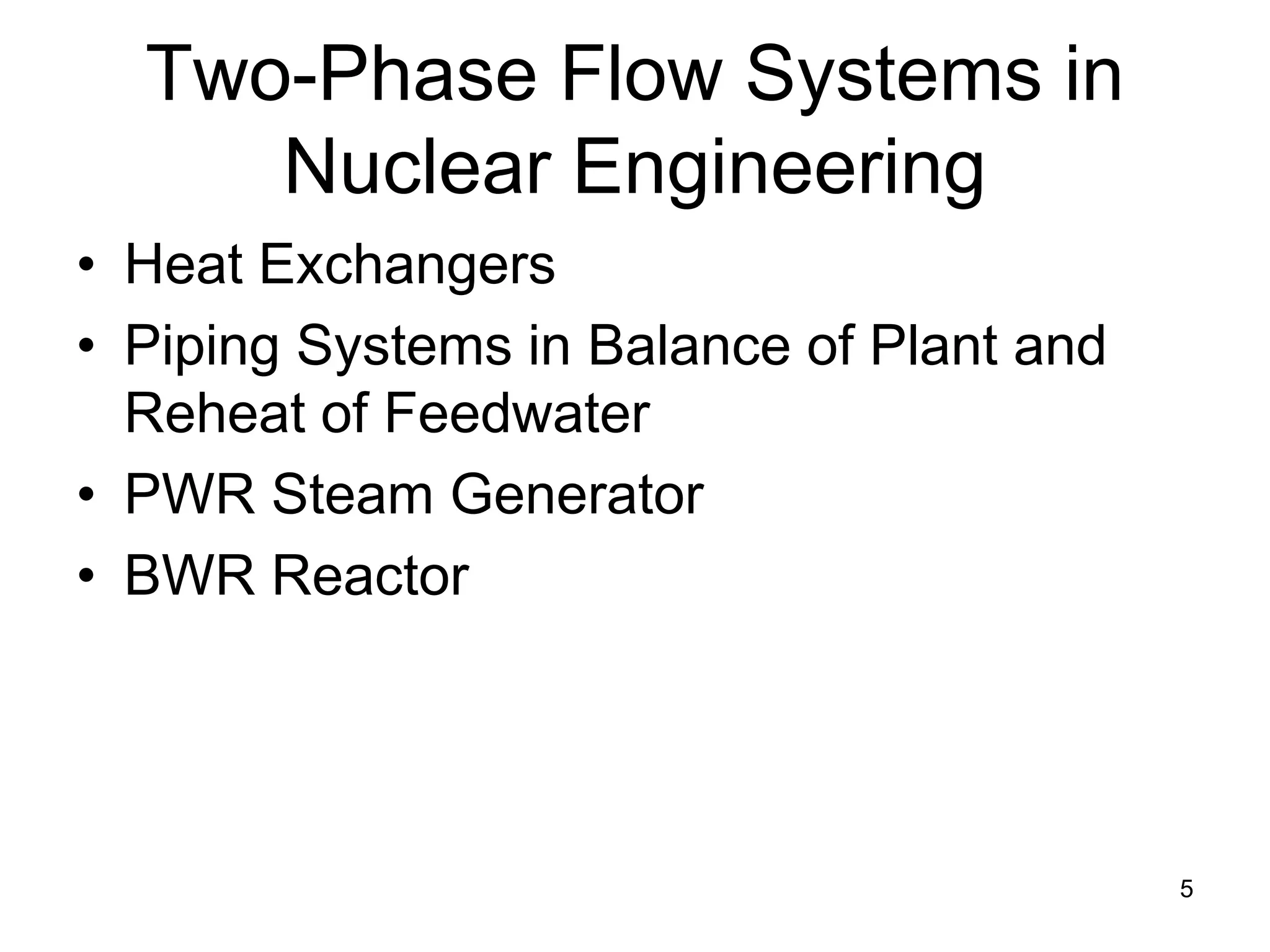 Two-Phase Flow Systems in Nuclear Engineering

• Heat Exchangers
• Piping Systems in Balance of Plant and Reheat of Feedwater
• PWR Steam Generator
• BWR Reactor

5